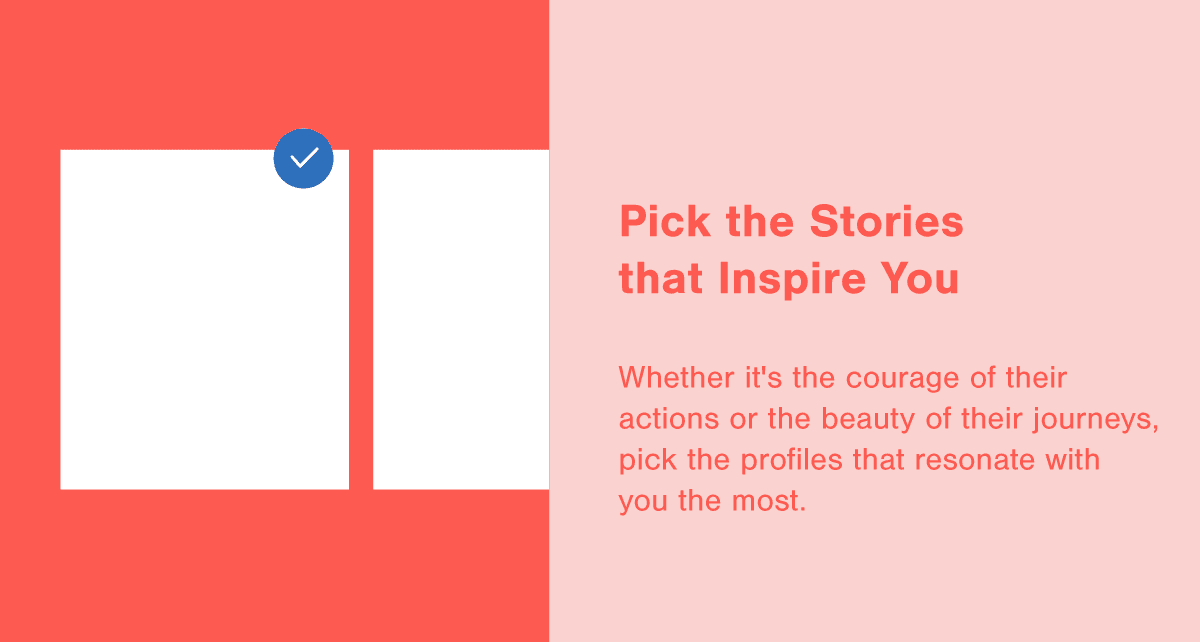 Pick the Stories that Inspire You

Whether it's the courage of their actions or the beauty of their journeys, pick the profiles that resonate with you the most.